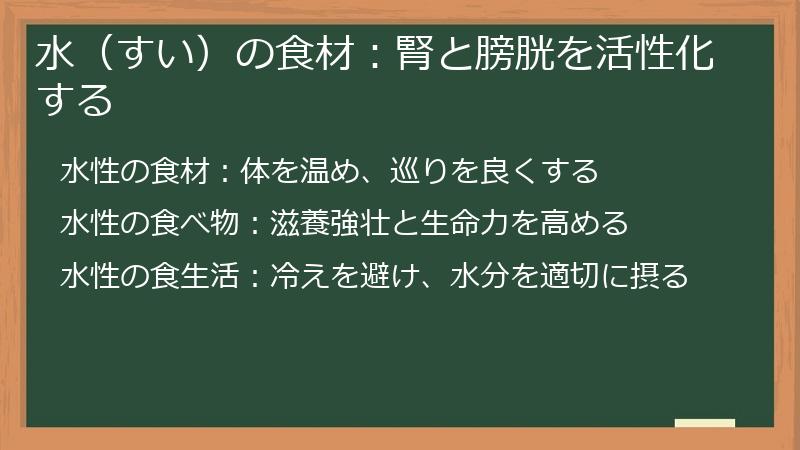 水（すい）の食材：腎と膀胱を活性化する

水性の食材：体を温め、巡りを良くする

水性の食べ物：滋養強壮と生命力を高める

水性の食生活：冷えを避け、水分を適切に摂る